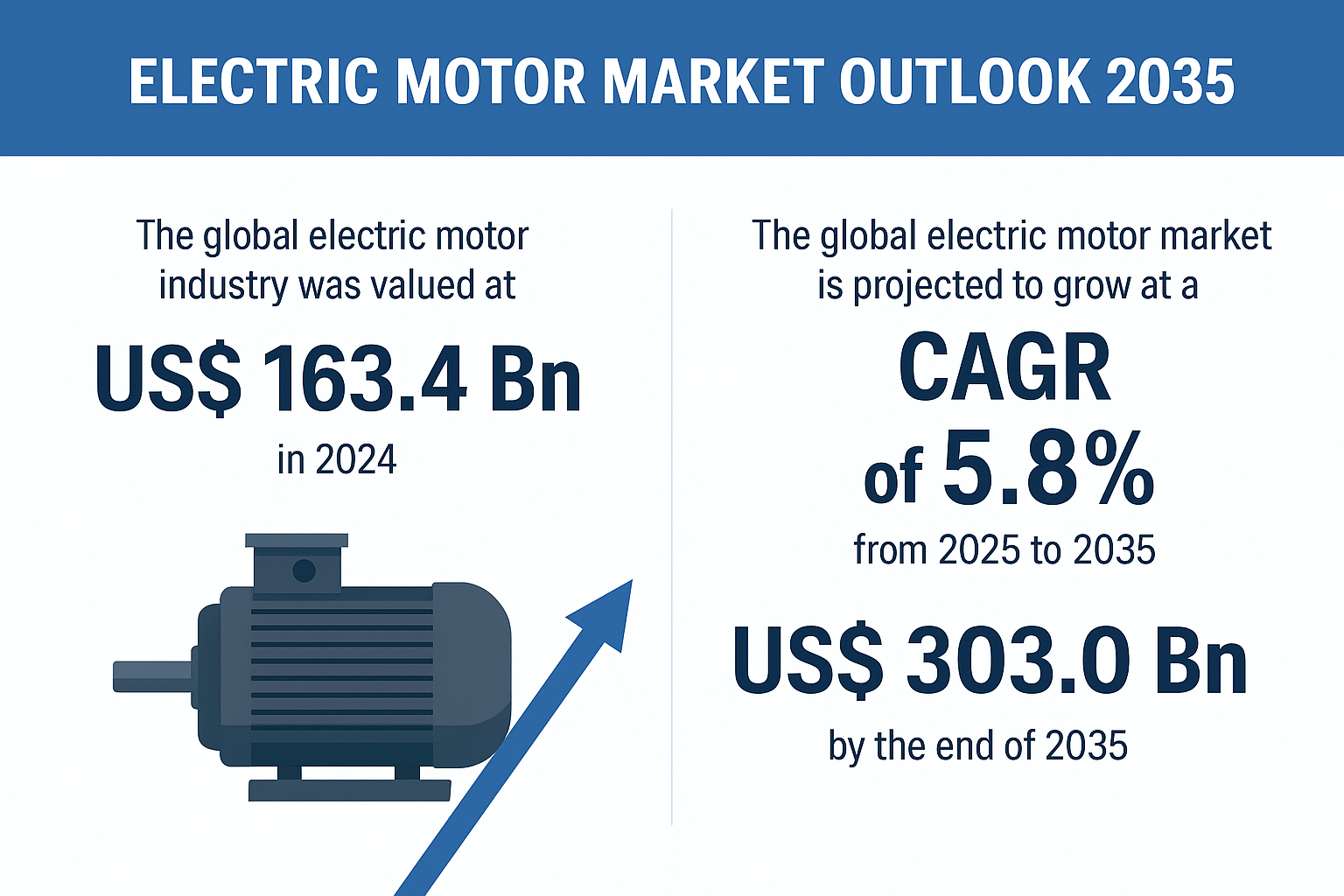 ELECTRIC MOTOR MARKET OUTLOOK 2035

The global electric motor industry was valued at

US$ 163.4 Bn

in 2024

The global electric motor market is projected to grow at a

CAGR of 5.8%

from 2025 to 2035

US$ 303.0 Bn

by the end of 2035